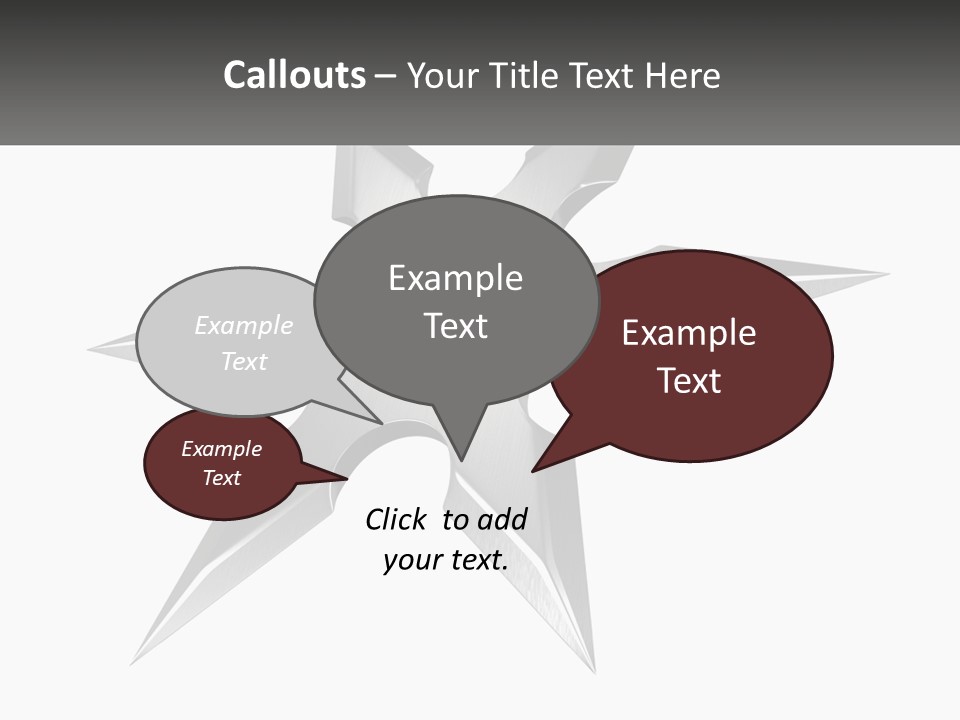 Callouts – Your Title Text Here

Example Text

Example Text

Example Text

Example Text

Click to add your text.